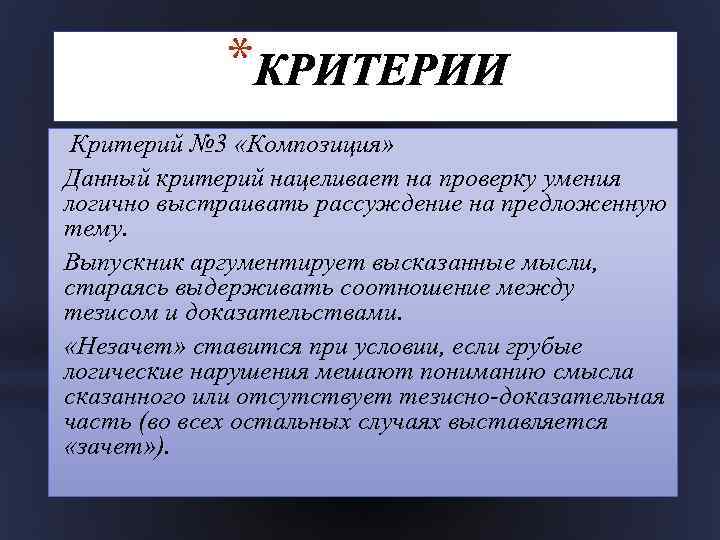 *КРИТЕРИИ

Критерий №3 «Композиция»

Данный критерий нацеливает на проверку умения логично выстраивать рассуждение на предложенную тему.

Выпускник аргументирует высказанные мысли, стараясь выдерживать соотношение между тезисом и доказательствами.

«Незачет» ставится при условии, если грубые логические нарушения мешают пониманию смысла сказанного или отсутствует тезисно-доказательная часть (во всех остальных случаях выставляется «зачет»).